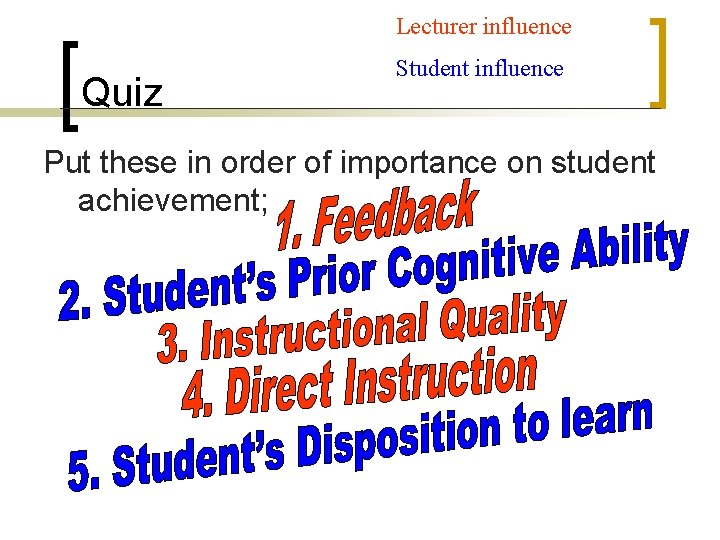 Lecturer influence

Student influence

Quiz

Put these in order of importance on student achievement;

1. Feedback

2. Student's Prior Cognitive Ability

3. Instructional Quality

4. Direct Instruction

5. Student's Disposition to learn